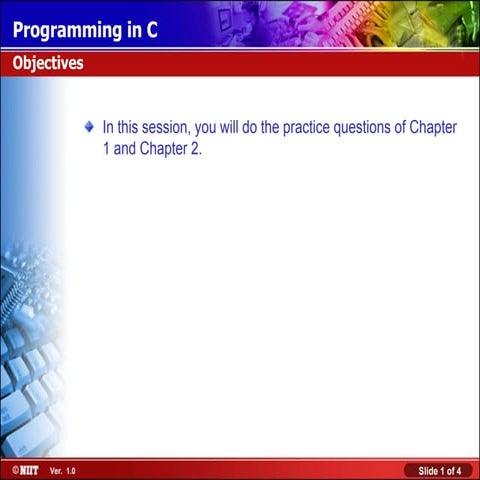 Programming in C

Objectives

In this session, you will do the practice questions of Chapter 1 and Chapter 2.

©NIIT Ver. 1.0

Slide 1 of 4